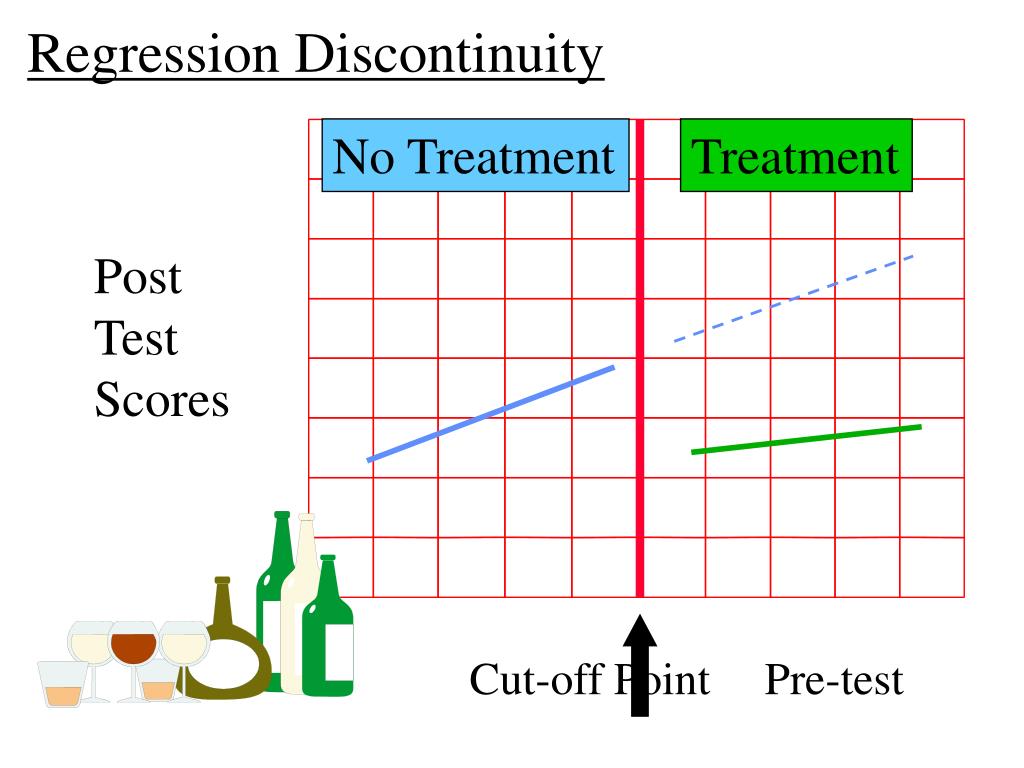 Regression Discontinuity

No Treatment

Treatment

Post Test Scores

Cut-off Point

Pre-test